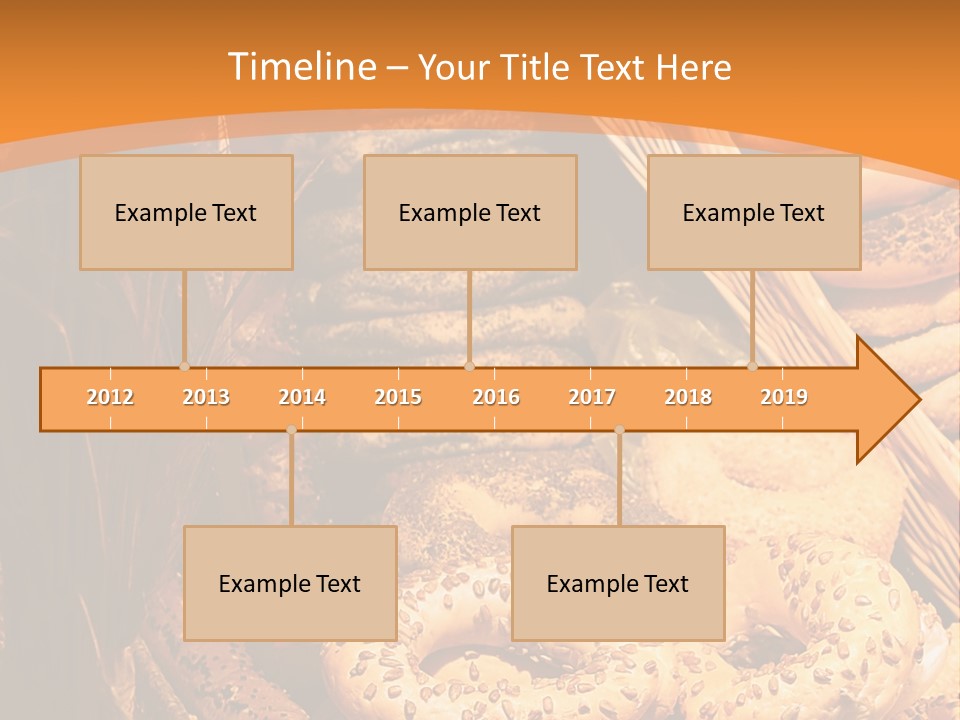 Timeline – Your Title Text Here

Example Text

Example Text

Example Text

2012 2013 2014 2015 2016 2017 2018 2019

Example Text

Example Text